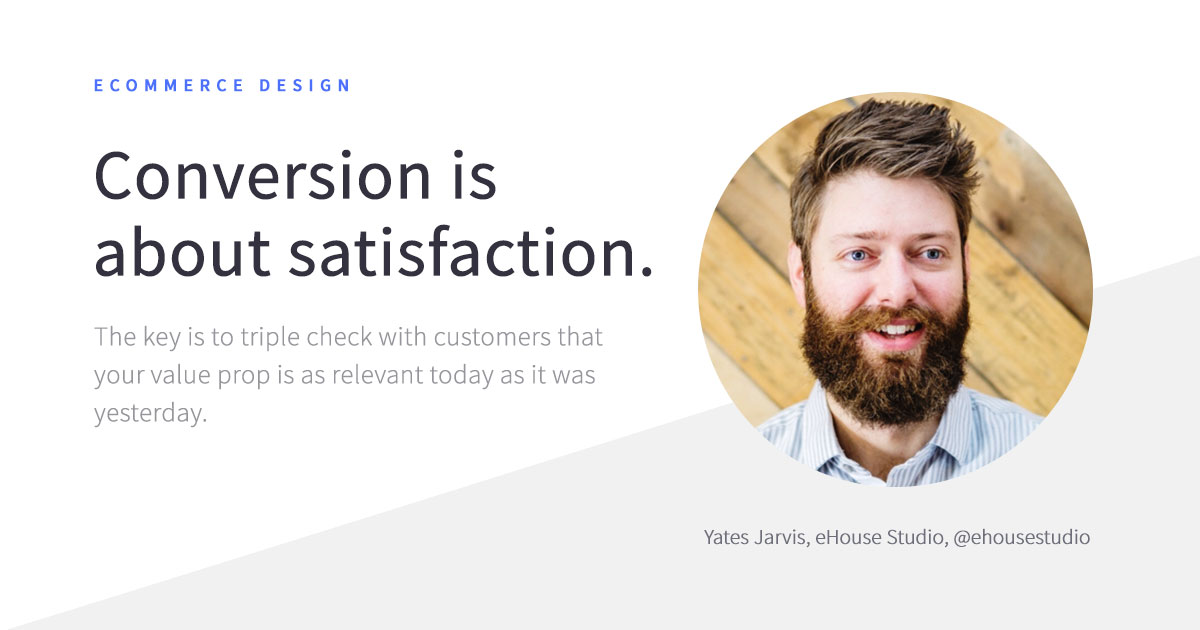 ECOMMERCE DESIGN

Conversion is about satisfaction.

The key is to triple check with customers that your value prop is as relevant today as it was yesterday.

Yates Jarvis, eHouse Studio, @ehousestudio